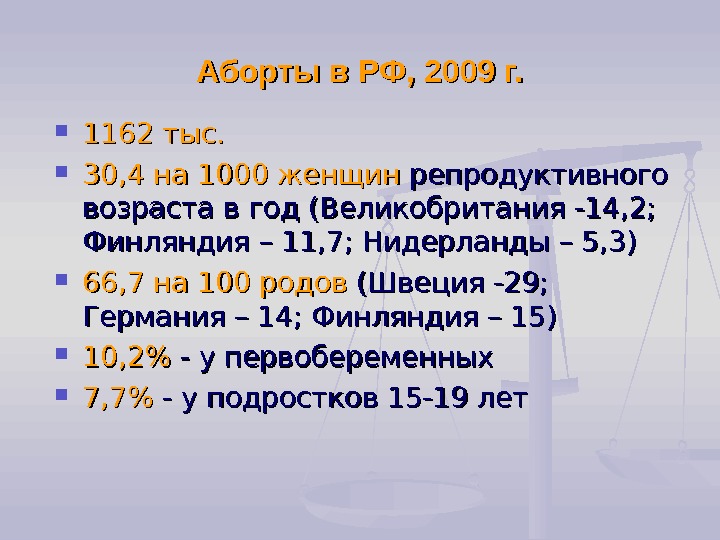 Аборты в РФ, 2009 г.

- 1162 тыс.
- 30,4 на 1000 женщин репродуктивного возраста в год (Великобритания -14,2; Финляндия – 11,7; Нидерланды – 5,3)
- 66,7 на 100 родов (Швеция -29; Германия – 14; Финляндия – 15)
- 10,2% - у первобеременных
- 7,7% - у подростков 15-19 лет